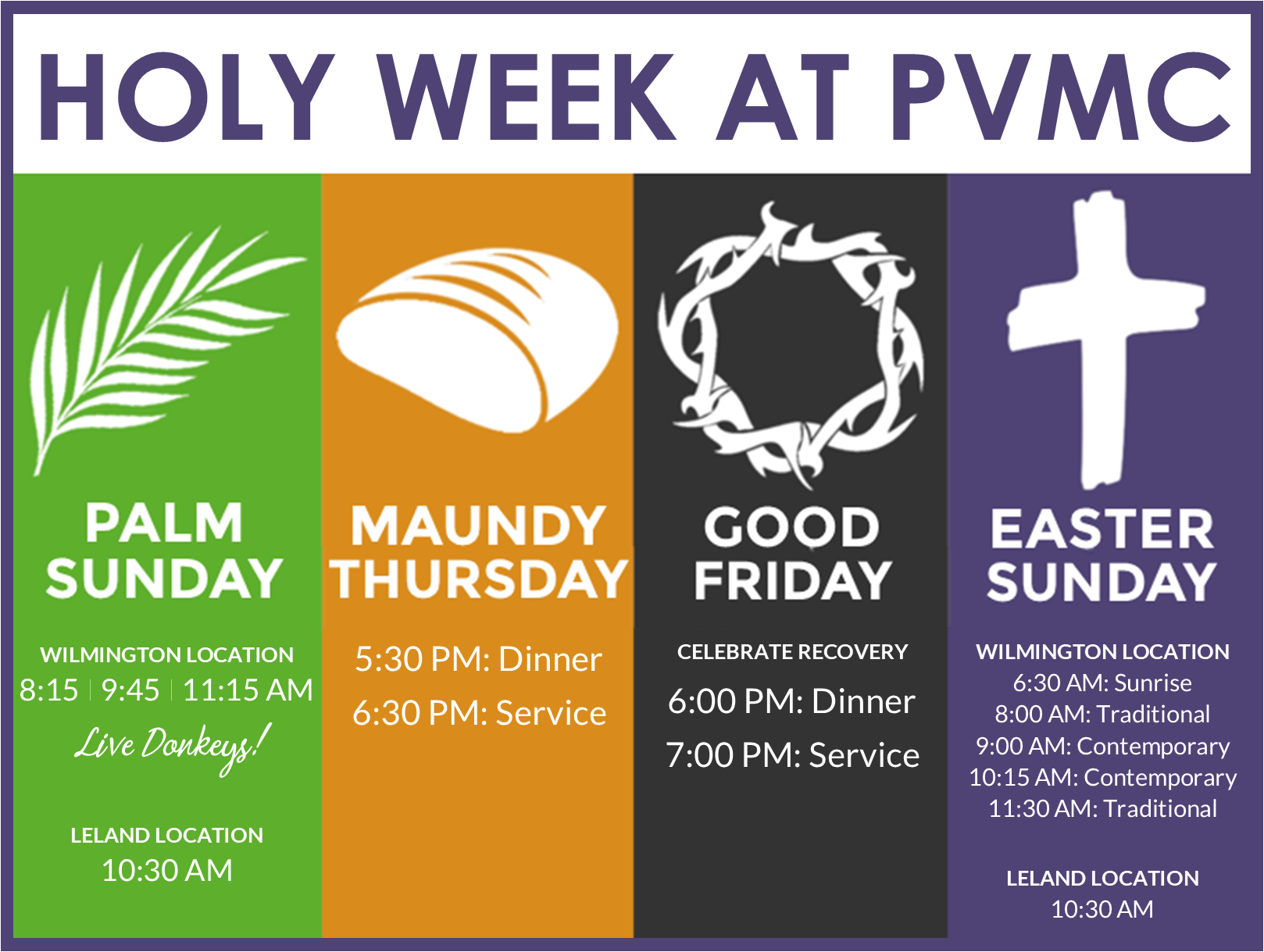 HOLY WEEK AT PVMC

PALM SUNDAY

WILMINGTON LOCATION
8:15 | 9:45 | 11:15 AM
Live Donkeys!

LELAND LOCATION
10:30 AM

MAUNDY THURSDAY

5:30 PM: Dinner
6:30 PM: Service

GOOD FRIDAY

CELEBRATE RECOVERY
6:00 PM: Dinner
7:00 PM: Service

EASTER SUNDAY

WILMINGTON LOCATION
6:30 AM: Sunrise
8:00 AM: Traditional
9:00 AM: Contemporary
10:15 AM: Contemporary
11:30 AM: Traditional

LELAND LOCATION
10:30 AM